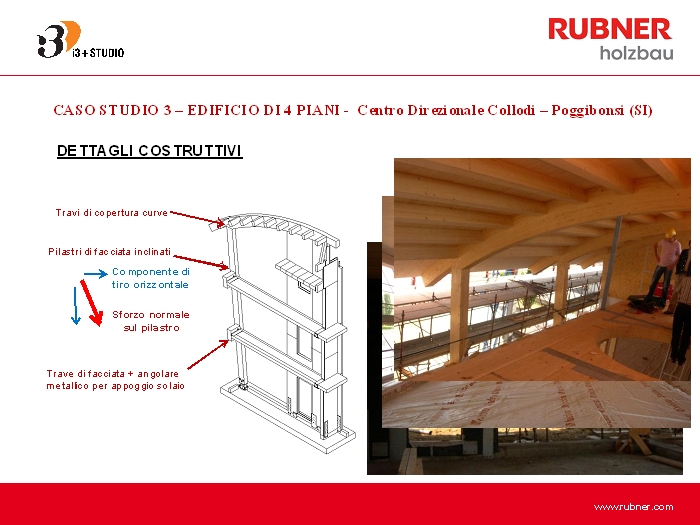 i3+STUDIO

RUBNER holzbau

CASO STUDIO 3 – EDIFICIO DI 4 PIANI - Centro Direzionale Collodi – Poggibonsi (SI)

DETTAGLI COSTRUTTIVI

Travi di copertura curve

Pilastri di facciata inclinati

Componente di tiro orizzontale

Sforzo normale sul pilastro

Trave di facciata + angolare metalico per appoggio solaio

www.rubner.com